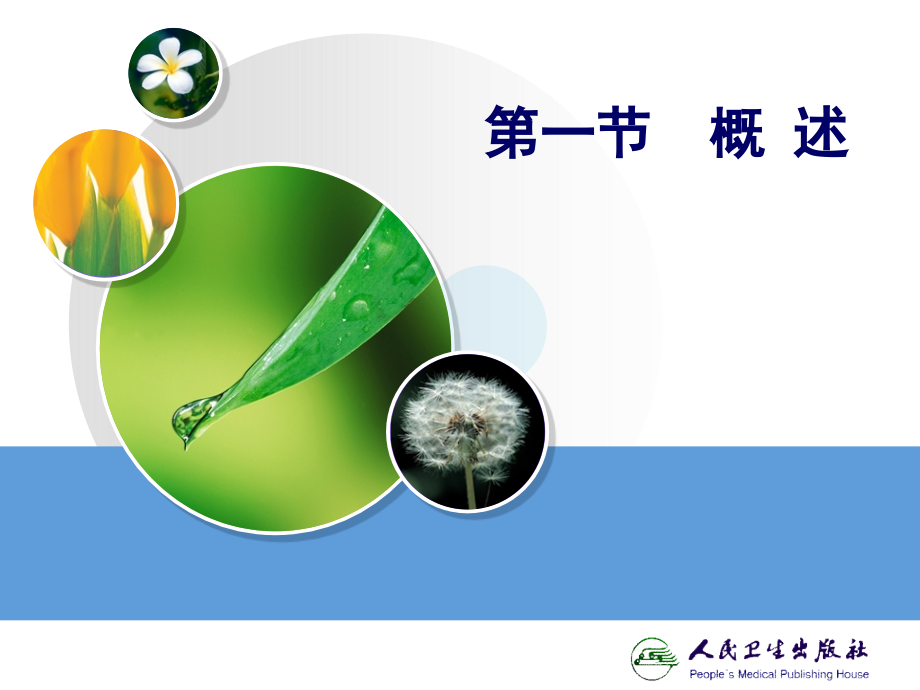 第一节　概 述

人民卫生出版社
People`s Medical Publishing House